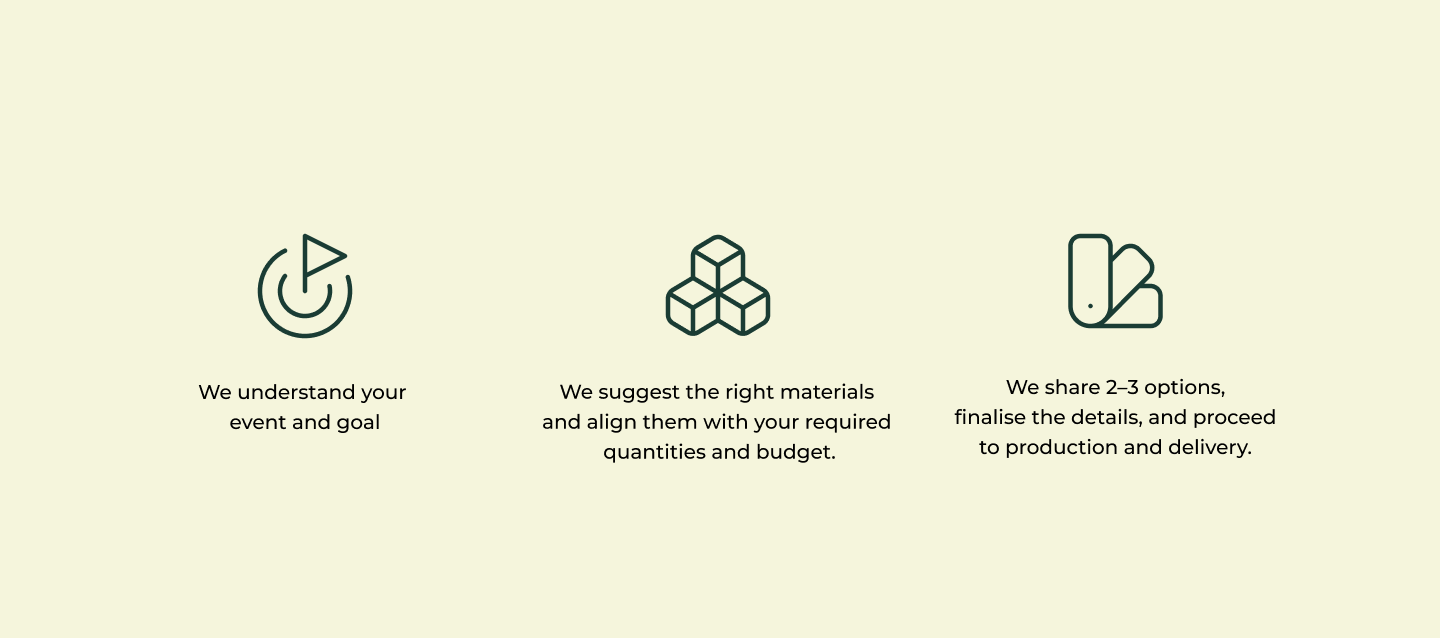 We understand your event and goal

We suggest the right materials and align them with your required quantities and budget.

We share 2–3 options, finalise the details, and proceed to production and delivery.